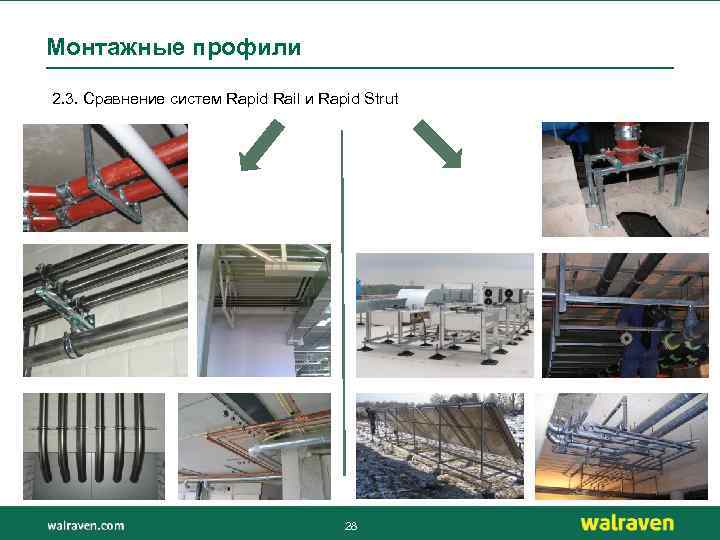 Монтажные профили

2.3. Сравнение систем Rapid Rail и Rapid Strut

walraven.com

28

walraven